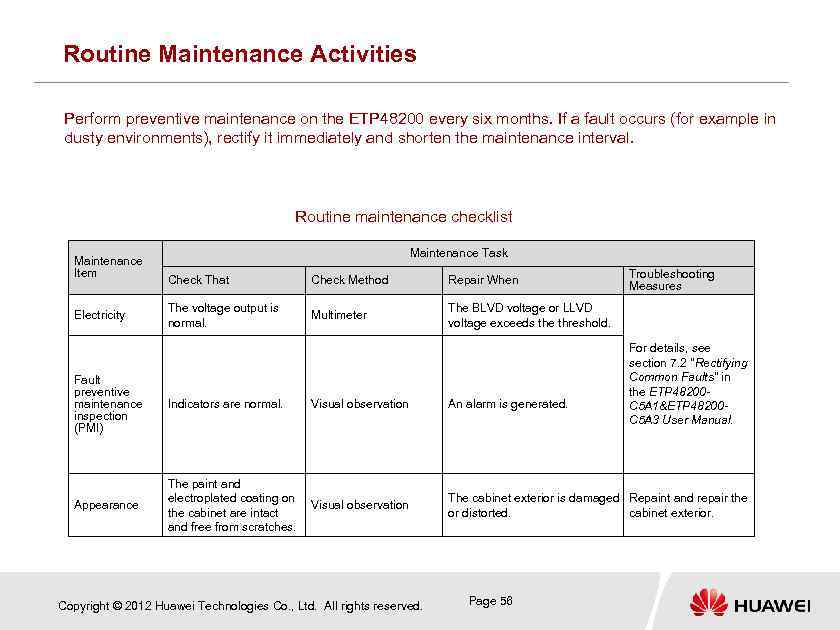 Routine Maintenance Activities

Perform preventive maintenance on the ETP48200 every six months. If a fault occurs (for example in dusty environments), rectify it immediately and shorten the maintenance interval.

Routine maintenance checklist

| Maintenance Item | Maintenance Task | | | |
|---|---|---|---|---|
| | Check That | Check Method | Repair When | Troubleshooting Measures |
| Electricity | The voltage output is normal. | Multimeter | The BLVD voltage or LLVD voltage exceeds the threshold. | For details, see section 7.2 "Rectifying Common Faults" in the ETP48200-C5A1&ETP48200-C5A3 User Manual. |
| Fault preventive maintenance inspection (PMI) | Indicators are normal. | Visual observation | An alarm is generated. | |
| Appearance | The paint and electroplated coating on the cabinet are intact and free from scratches. | Visual observation | The cabinet exterior is damaged or distorted. | Repaint and repair the cabinet exterior. |

Copyright © 2012 Huawei Technologies Co., Ltd. All rights reserved.

Page 58

HUAWEI